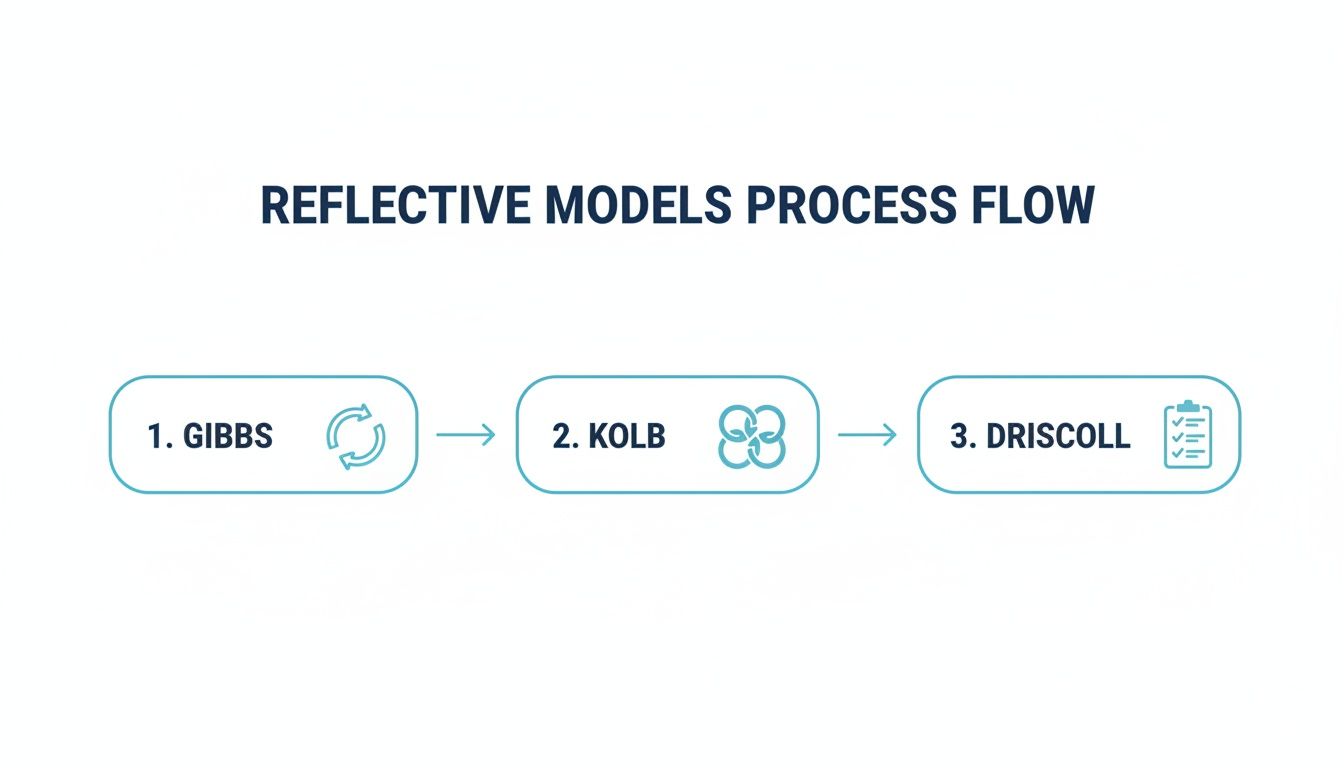 REFLECTIVE MODELS PROCESS FLOW

1. GIBBS

2. KOLB

3. DRISCOLL